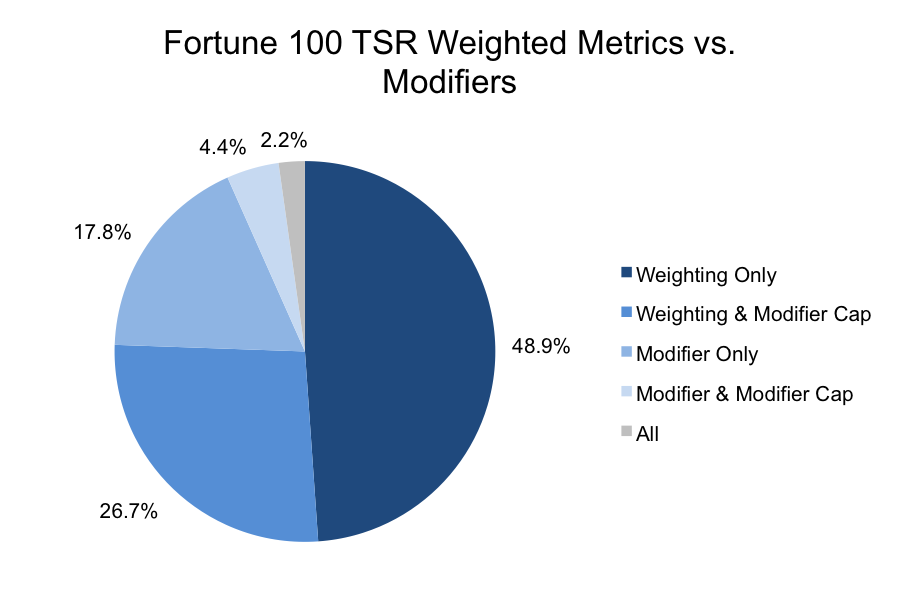 Fortune 100 TSR Weighted Metrics vs. Modifiers

4.4%
2.2%
17.8%
48.9%
26.7%

Weighting Only
Weighting & Modifier Cap
Modifier Only
Modifier & Modifier Cap
All